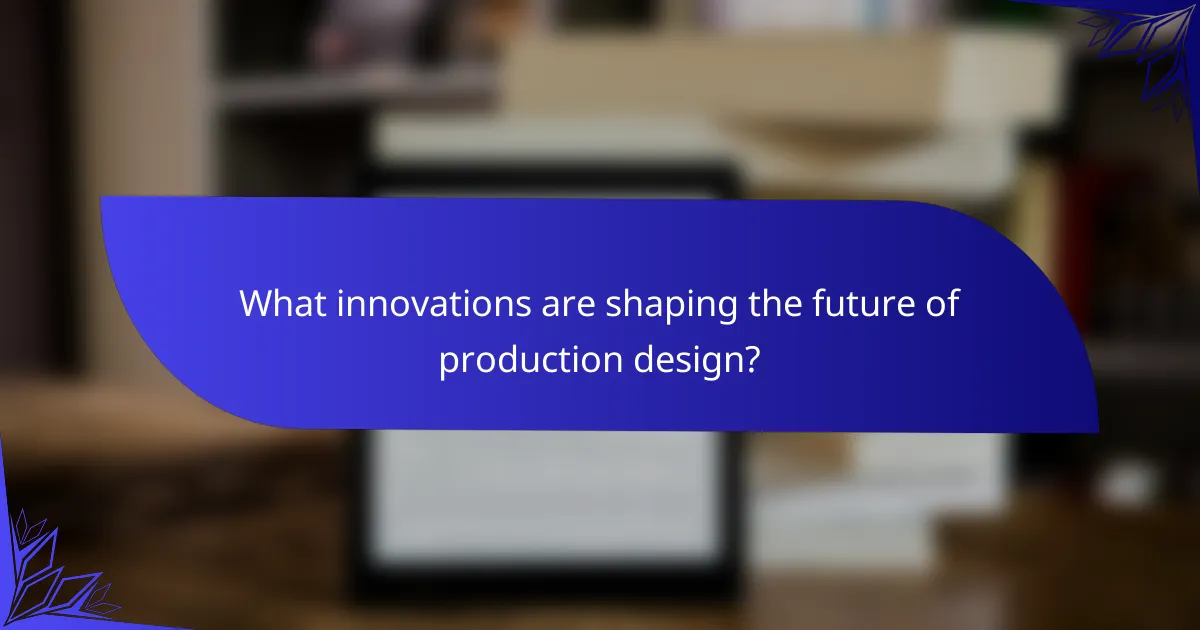 What innovations are shaping the future of production design?